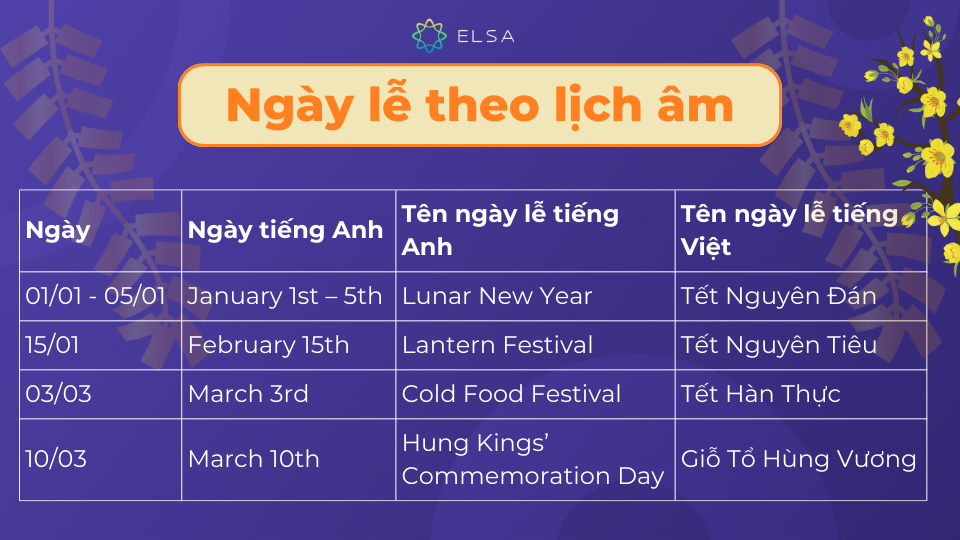 ELSA

Ngày lễ theo lịch âm

| Ngày | Ngày tiếng Anh | Tên ngày lễ tiếng Anh | Tên ngày lễ tiếng Việt |
|---|---|---|---|
| 01/01 - 05/01 | January 1st – 5th | Lunar New Year | Tết Nguyên Đán |
| 15/01 | February 15th | Lantern Festival | Tết Nguyên Tiêu |
| 03/03 | March 3rd | Cold Food Festival | Tết Hàn Thực |
| 10/03 | March 10th | Hung Kings' Commemoration Day | Giỗ Tổ Hùng Vương |